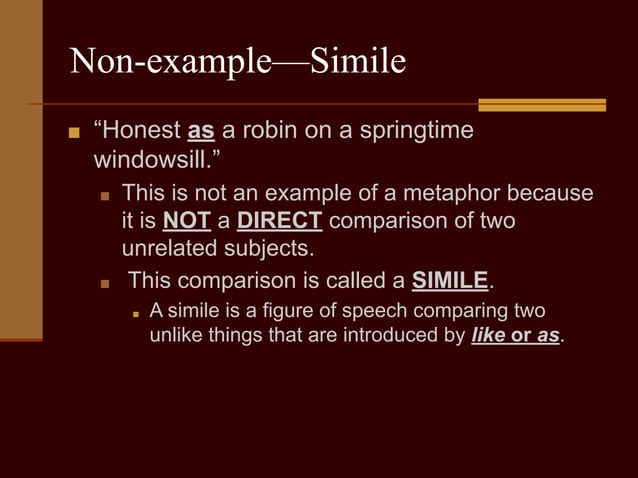 Non-example—Simile

“Honest as a robin on a springtime windowsill.”

This is not an example of a metaphor because it is NOT a DIRECT comparison of two unrelated subjects.

This comparison is called a SIMILE.

A simile is a figure of speech comparing two unlike things that are introduced by like or as.